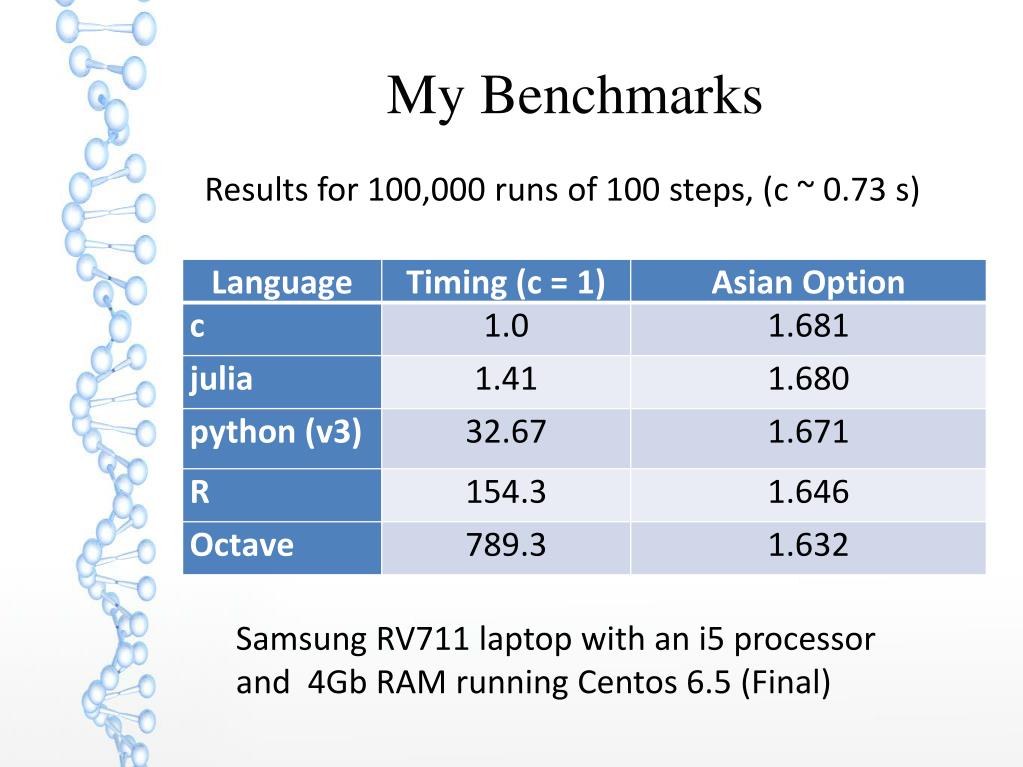 My Benchmarks

Results for 100,000 runs of 100 steps, (c ~ 0.73 s)

| Language | Timing (c = 1) | Asian Option |
|---|---|---|
| c | 1.0 | 1.681 |
| julia | 1.41 | 1.680 |
| python (v3) | 32.67 | 1.671 |
| R | 154.3 | 1.646 |
| Octave | 789.3 | 1.632 |

Samsung RV711 laptop with an i5 processor and 4Gb RAM running Centos 6.5 (Final)